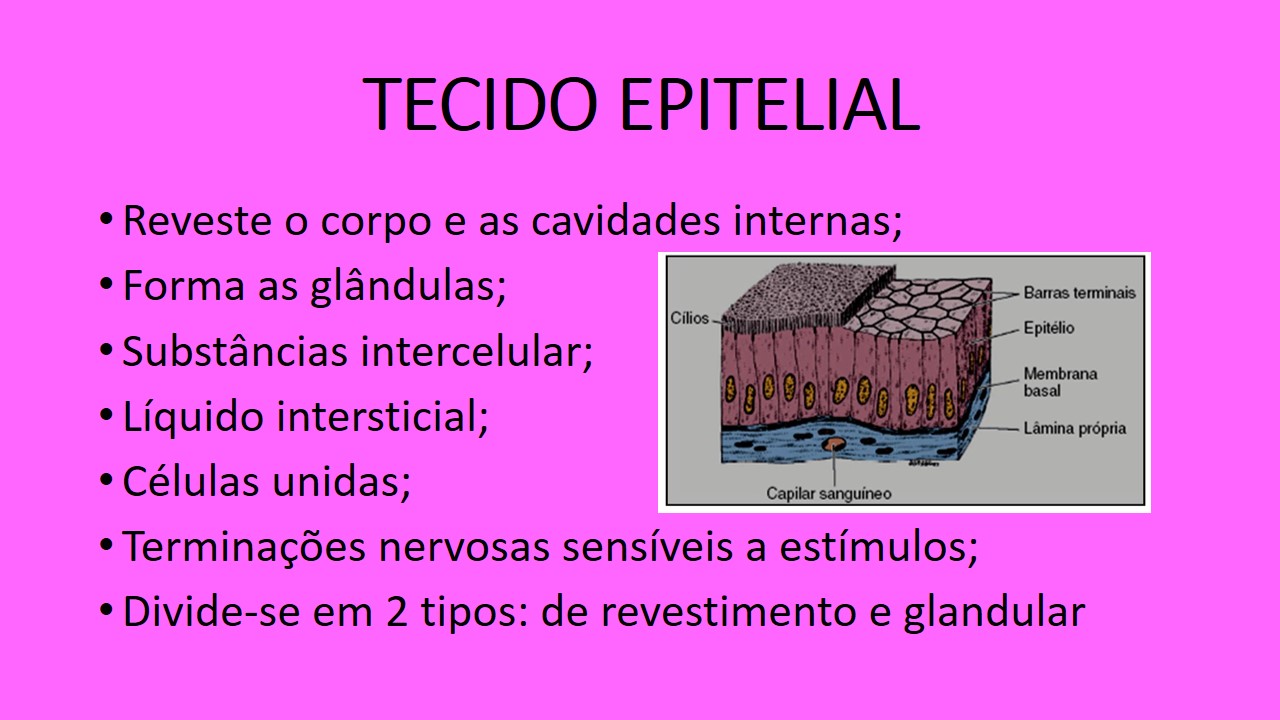 TECIDO EPITELIAL

• Reveste o corpo e as cavidades internas;
• Forma as glândulas;
• Substâncias intercelular;
• Líquido intersticial;
• Células unidas;
• Terminações nervosas sensíveis a estímulos;
• Divide-se em 2 tipos: de revestimento e glandular

Cílios
Barras terminais
Epitélio
Membrana basal
Lâmina própria
Capilar sanguíneo